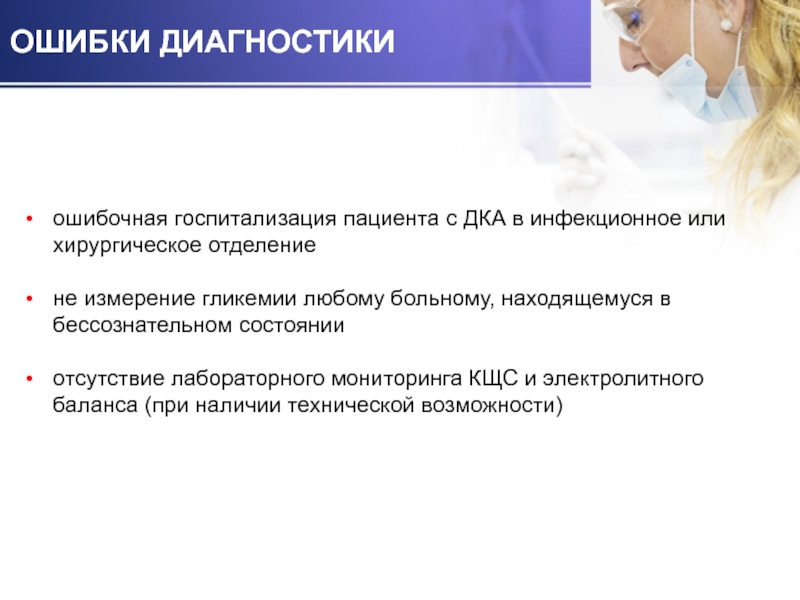 ОШИБКИ ДИАГНОСТИКИ

• ошибочная госпитализация пациента с ДКА в инфекционное или хирургическое отделение

• не измерение гликемии любому больному, находящемуся в бессознательном состоянии

• отсутствие лабораторного мониторинга КЩС и электролитного баланса (при наличии технической возможности)